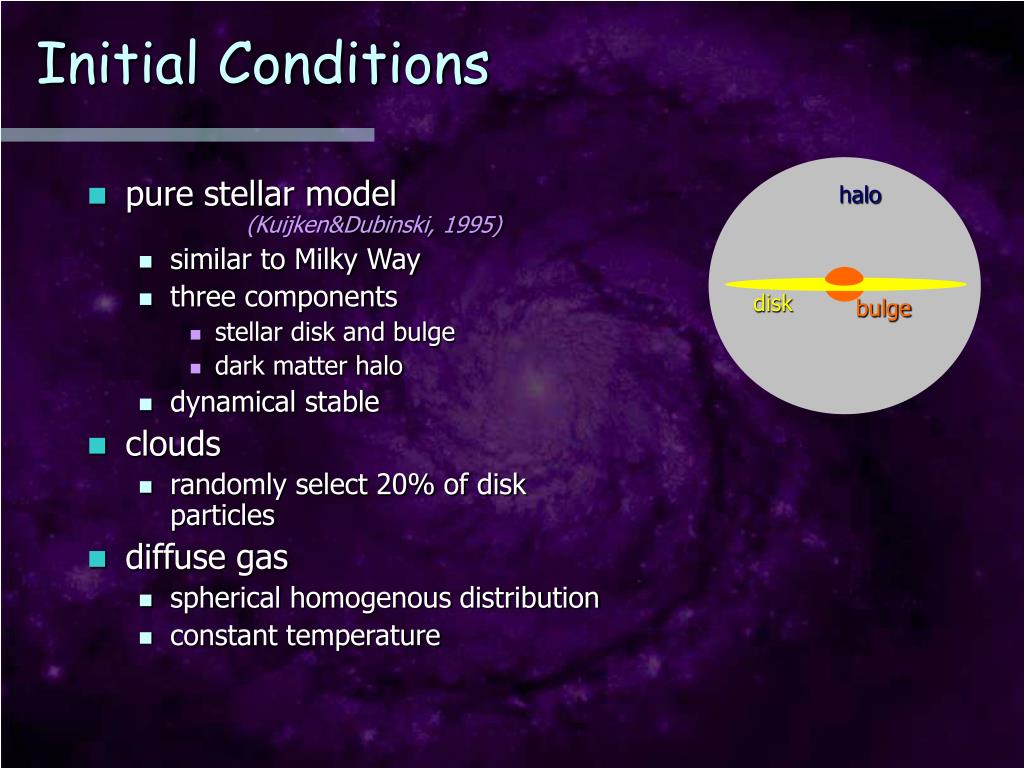 Initial Conditions

pure stellar model
(Kuijken&Dubinski, 1995)
similar to Milky Way
three components
stellar disk and bulge
dark matter halo
dynamical stable

clouds
randomly select 20% of disk particles

diffuse gas
spherical homogenous distribution
constant temperature

halo
disk
bulge